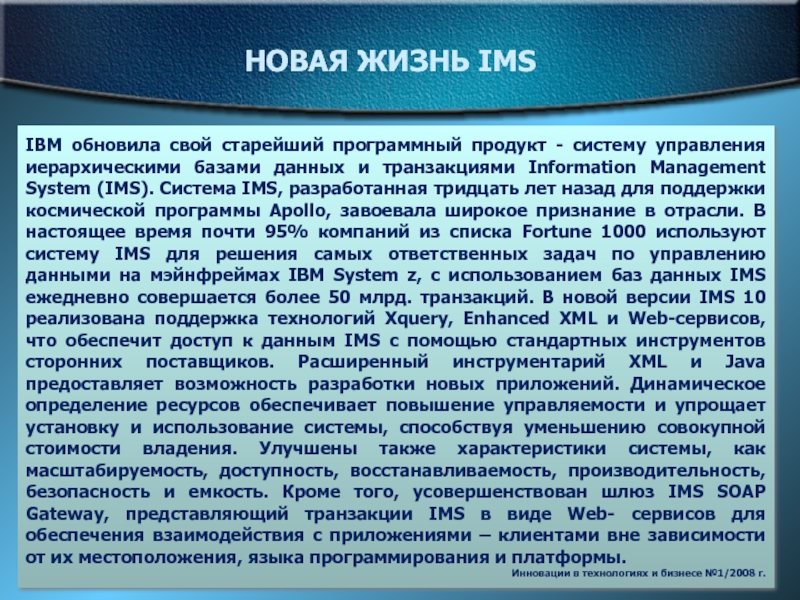 НОВАЯ ЖИЗНЬ IMS

IBM обновила свой старейший программный продукт - систему управления иерархическими базами данных и транзакциями Information Management System (IMS). Система IMS, разработанная тридцать лет назад для поддержки космической программы Apollo, завоевала широкое признание в отрасли. В настоящее время почти 95% компаний из списка Fortune 1000 используют систему IMS для решения самых ответственных задач по управлению данными на мэйнфреймах IBM System z, с использованием баз данных IMS ежедневно совершается более 50 млрд. транзакций. В новой версии IMS 10 реализована поддержка технологий Xquery, Enhanced XML и Web-сервисов, что обеспечит доступ к данным IMS с помощью стандартных инструментов сторонних поставщиков. Расширенный инструментарий XML и Java предоставляет возможность разработки новых приложений. Динамическое определение ресурсов обеспечивает повышение управляемости и упрощает установку и использование системы, способствуя уменьшению совокупной стоимости владения. Улучшены также характеристики системы, как масштабируемость, доступность, восстанавливаемость, производительность, безопасность и емкость. Кроме того, усовершенствован шлюз IMS SOAP Gateway, представляющий транзакции IMS в виде Web- сервисов для обеспечения взаимодействия с приложениями – клиентами вне зависимости от их местоположения, языка программирования и платформы.

Инновации в технологиях и бизнесе №1/2008 г.